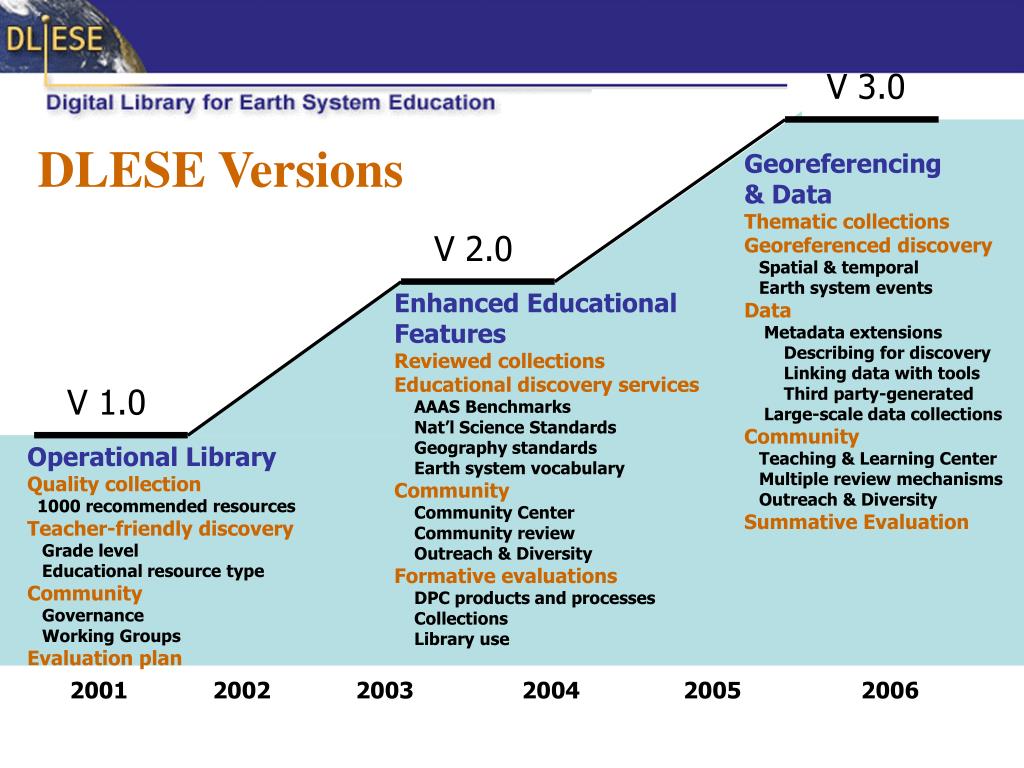 DLESE

Digital Library for Earth System Education

DLESE Versions

V 1.0

Operational Library
Quality collection
1000 recommended resources
Teacher-friendly discovery
Grade level
Educational resource type
Community
Governance
Working Groups
Evaluation plan

V 2.0

Enhanced Educational Features
Reviewed collections
Educational discovery services
AAAS Benchmarks
Nat'l Science Standards
Geography standards
Earth system vocabulary
Community
Community Center
Community review
Outreach & Diversity
Formative evaluations
DPC products and processes
Collections
Library use

V 3.0

Georeferencing & Data
Thematic collections
Georeferenced discovery
Spatial & temporal
Earth system events
Data
Metadata extensions
Describing for discovery
Linking data with tools
Third party-generated
Large-scale data collections
Community
Teaching & Learning Center
Multiple review mechanisms
Outreach & Diversity
Summative Evaluation

2001 2002 2003 2004 2005 2006